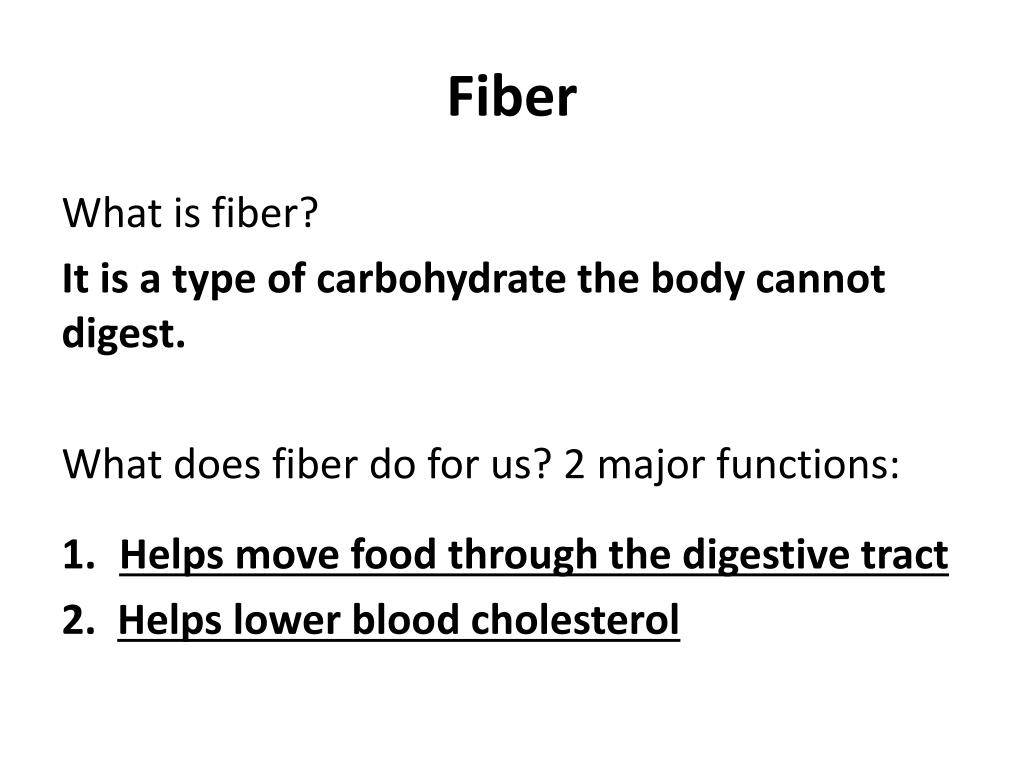 Fiber

What is fiber?

It is a type of carbohydrate the body cannot digest.

What does fiber do for us? 2 major functions:

1. Helps move food through the digestive tract
2. Helps lower blood cholesterol